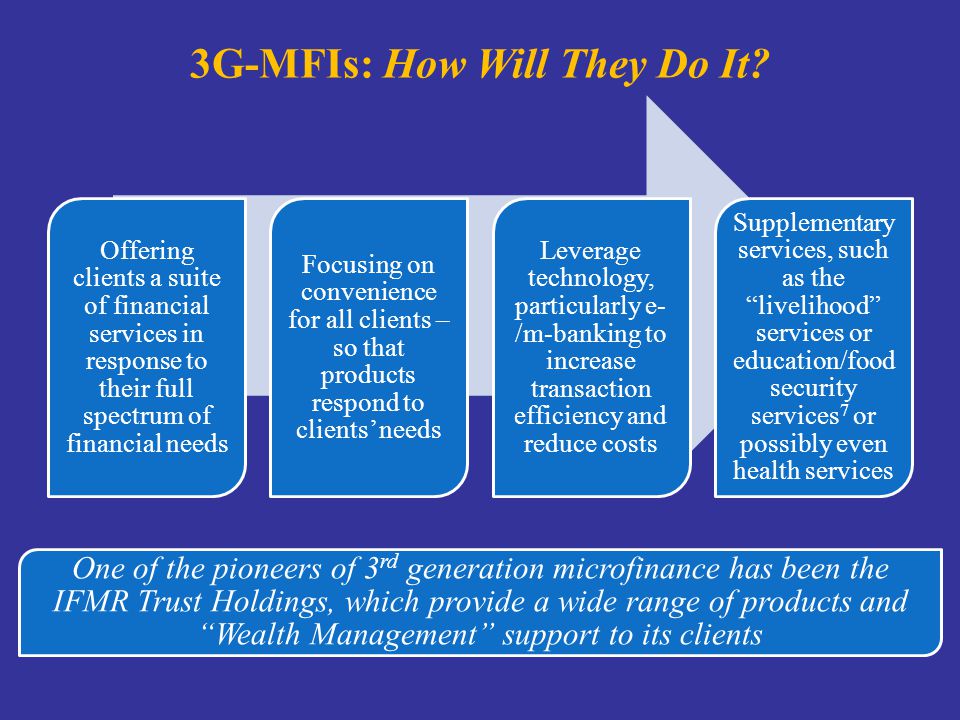 3G-MFIs: How Will They Do It?

Offering clients a suite of financial services in response to their full spectrum of financial needs

Focusing on convenience for all clients – so that products respond to clients' needs

Leverage technology, particularly e-/m-banking to increase transaction efficiency and reduce costs

Supplementary services, such as the "livelihood" services or education/food security services$^7$ or possibly even health services

One of the pioneers of 3$^{rd}$ generation microfinance has been the IFMR Trust Holdings, which provide a wide range of products and "Wealth Management" support to its clients